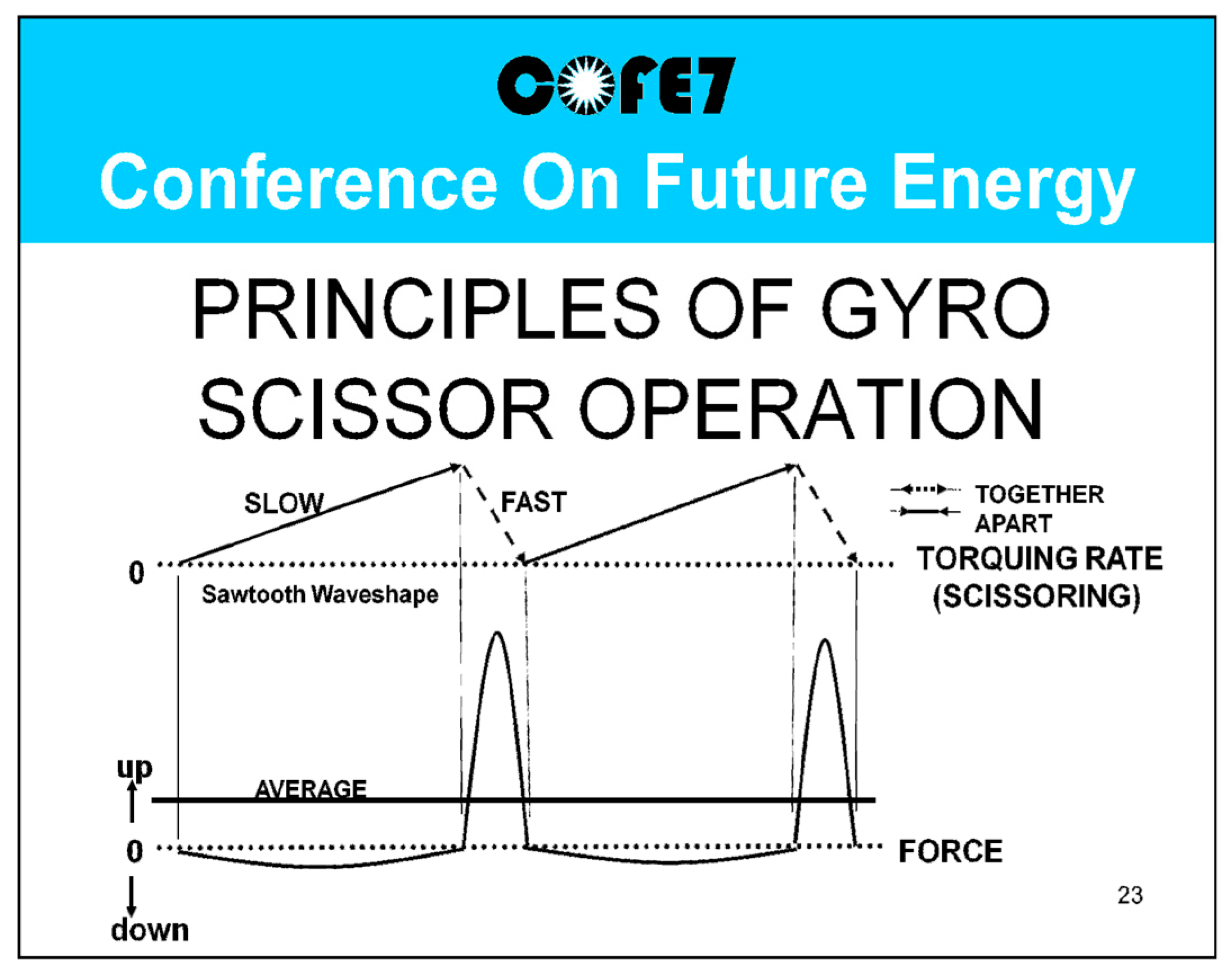 COFE7

Conference On Future Energy

PRINCIPLES OF GYRO SCISSOR OPERATION

SLOW

FAST

TOGETHER

APART

0

Sawtooth Waveshape

TORQUING RATE (SCISSORING)

up

AVERAGE

0

FORCE

down

23